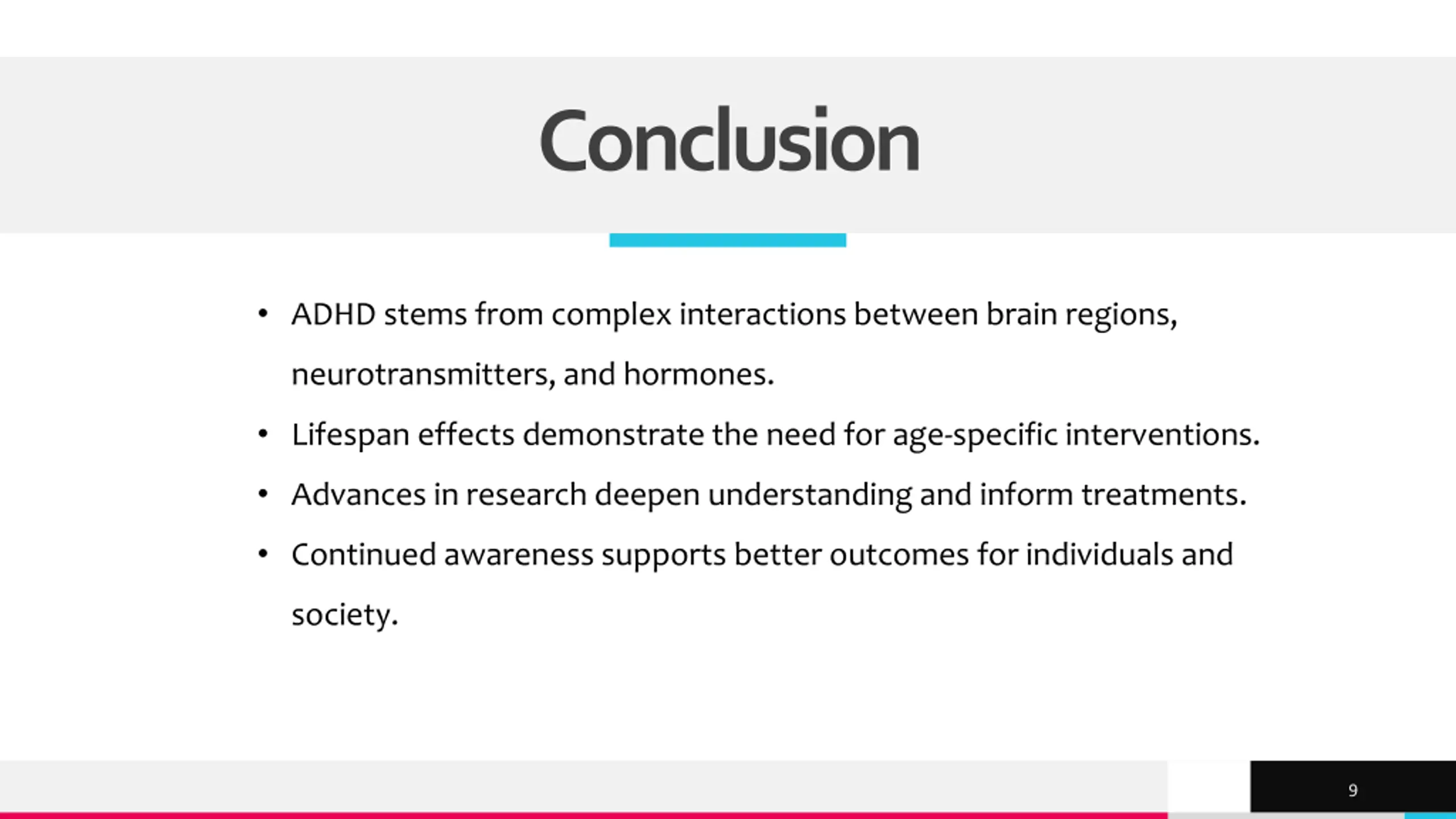 Conclusion

• ADHD stems from complex interactions between brain regions, neurotransmitters, and hormones.
• Lifespan effects demonstrate the need for age-specific interventions.
• Advances in research deepen understanding and inform treatments.
• Continued awareness supports better outcomes for individuals and society.

9